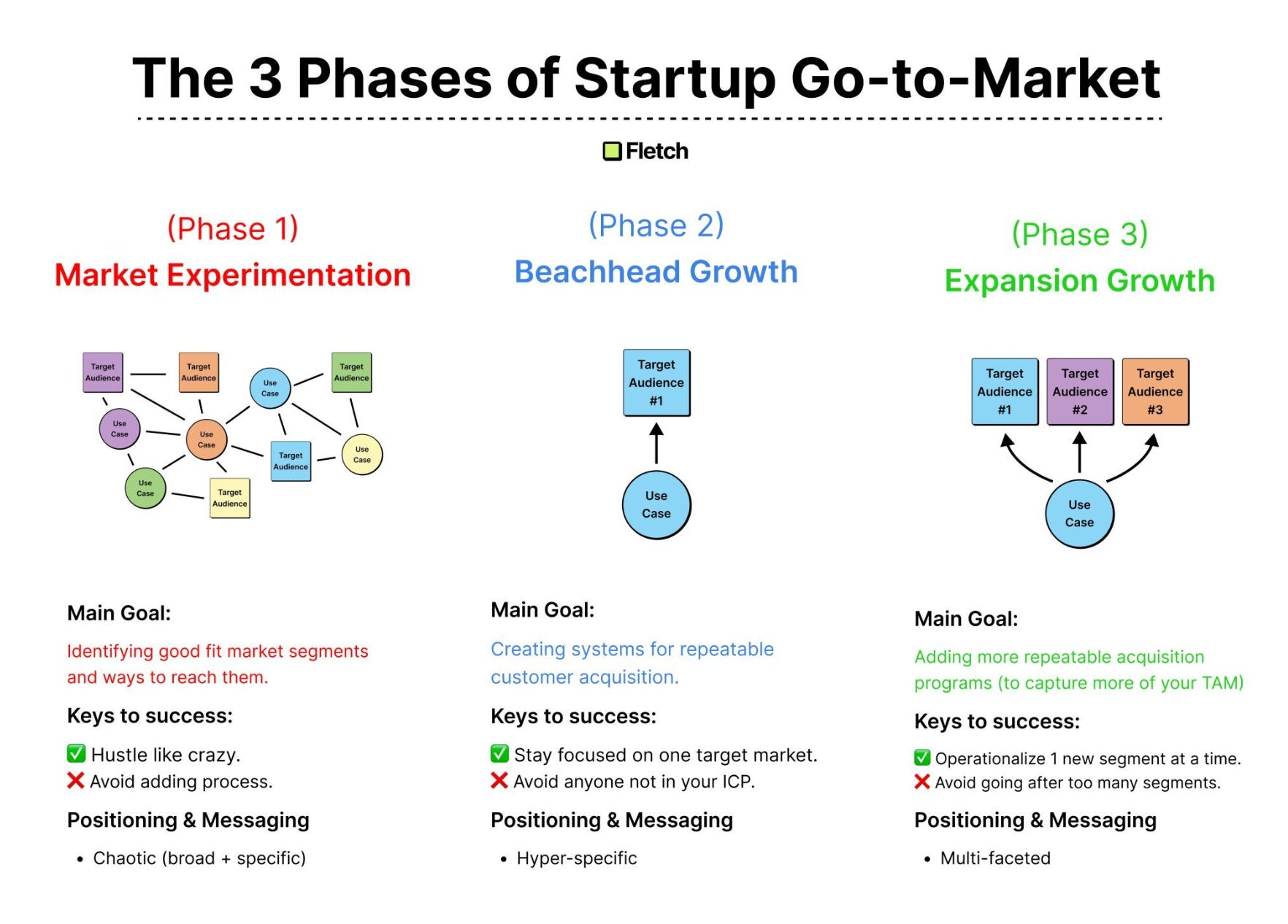 The 3 Phases of Startup Go-to-Market

Fletch

(Phase 1)
Market Experimentation

Target Audience
Target Audience
Use Case
Target Audience
Use Case
Use Case
Target Audience
Use Case
Use Case
Target Audience

Main Goal:

Identifying good fit market segments and ways to reach them.

Keys to success:

✅ Hustle like crazy.
❌ Avoid adding process.

Positioning & Messaging

• Chaotic (broad + specific)

(Phase 2)
Beachhead Growth

Target Audience #1

Use Case

Main Goal:

Creating systems for repeatable customer acquisition.

Keys to success:

✅ Stay focused on one target market.
❌ Avoid anyone not in your ICP.

Positioning & Messaging

• Hyper-specific

(Phase 3)
Expansion Growth

Target Audience #1
Target Audience #2
Target Audience #3

Use Case

Main Goal:

Adding more repeatable acquisition programs (to capture more of your TAM)

Keys to success:

✅ Operationalize 1 new segment at a time.
❌ Avoid going after too many segments.

Positioning & Messaging

• Multi-faceted